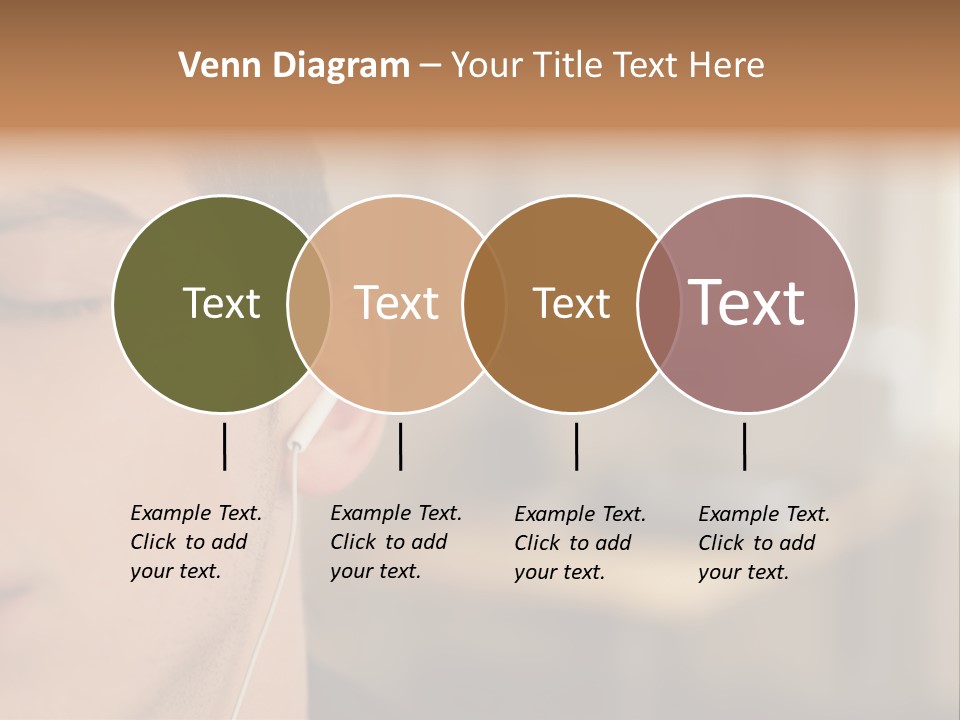 Venn Diagram – Your Title Text Here

Text

Text

Text

Text

Example Text. Click to add your text.

Example Text. Click to add your text.

Example Text. Click to add your text.

Example Text. Click to add your text.